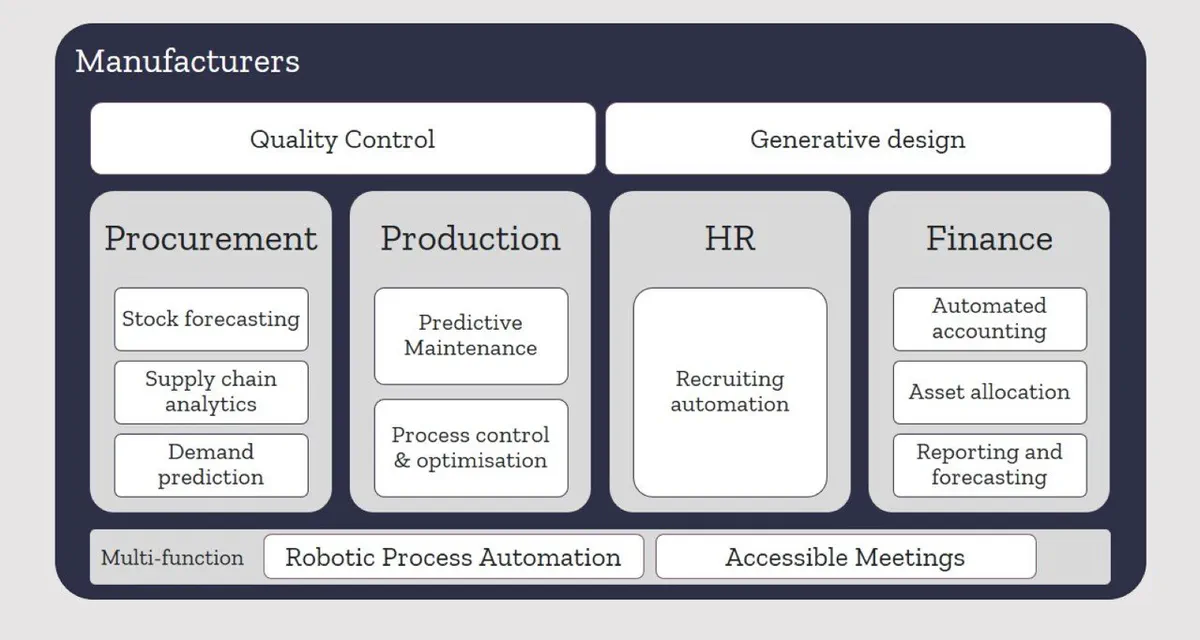 Manufacturers

Quality Control

Generative design

Procurement

Stock forecasting

Supply chain analytics

Demand prediction

Production

Predictive Maintenance

Process control & optimisation

HR

Recruiting automation

Finance

Automated accounting

Asset allocation

Reporting and forecasting

Multi-function

Robotic Process Automation

Accessible Meetings